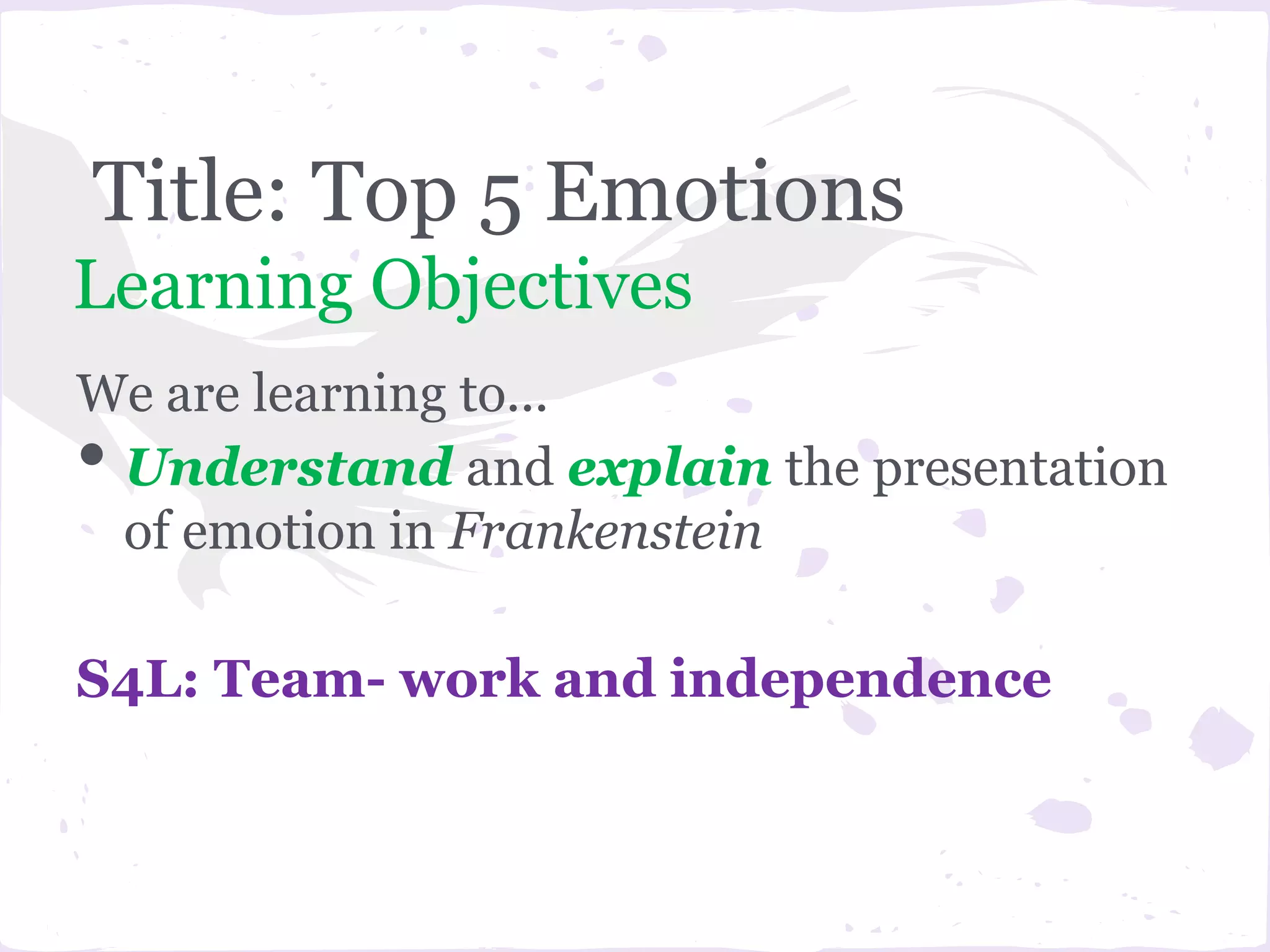 Title: Top 5 Emotions

Learning Objectives

We are learning to...

• Understand and explain the presentation of emotion in Frankenstein

S4L: Team- work and independence